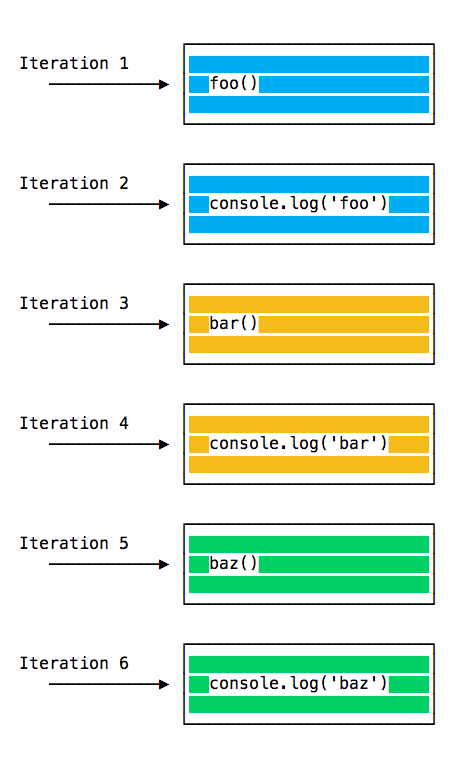 Iteration 1

foo()

Iteration 2

console.log('foo')

Iteration 3

bar()

Iteration 4

console.log('bar')

Iteration 5

baz()

Iteration 6

console.log('baz')